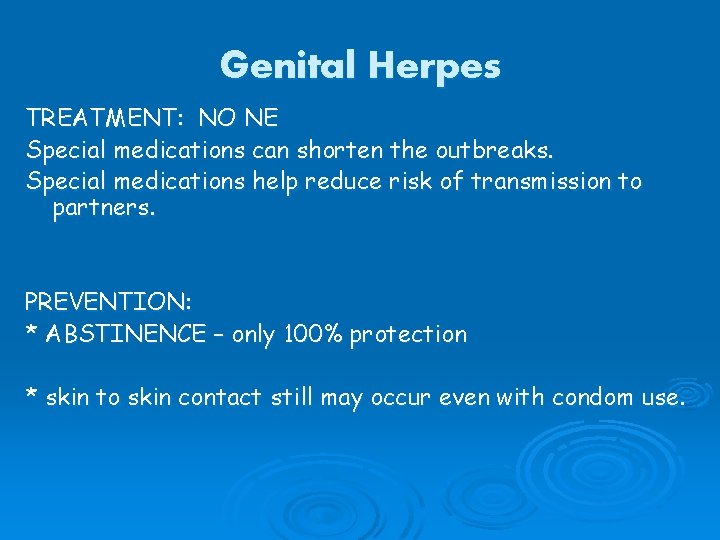 Genital Herpes

TREATMENT: NO NE
Special medications can shorten the outbreaks.
Special medications help reduce risk of transmission to partners.

PREVENTION:
* ABSTINENCE – only 100% protection

* skin to skin contact still may occur even with condom use.